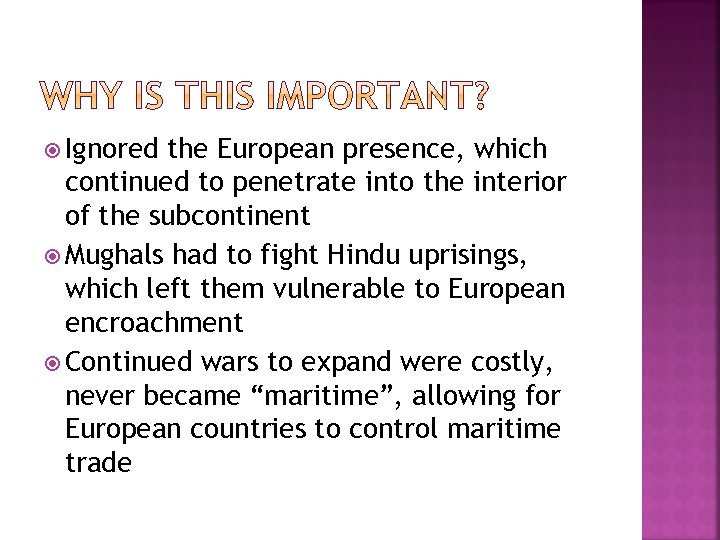 WHY IS THIS IMPORTANT?

Ignored the European presence, which continued to penetrate into the interior of the subcontinent

Mughals had to fight Hindu uprisings, which left them vulnerable to European encroachment

Continued wars to expand were costly, never became “maritime”, allowing for European countries to control maritime trade